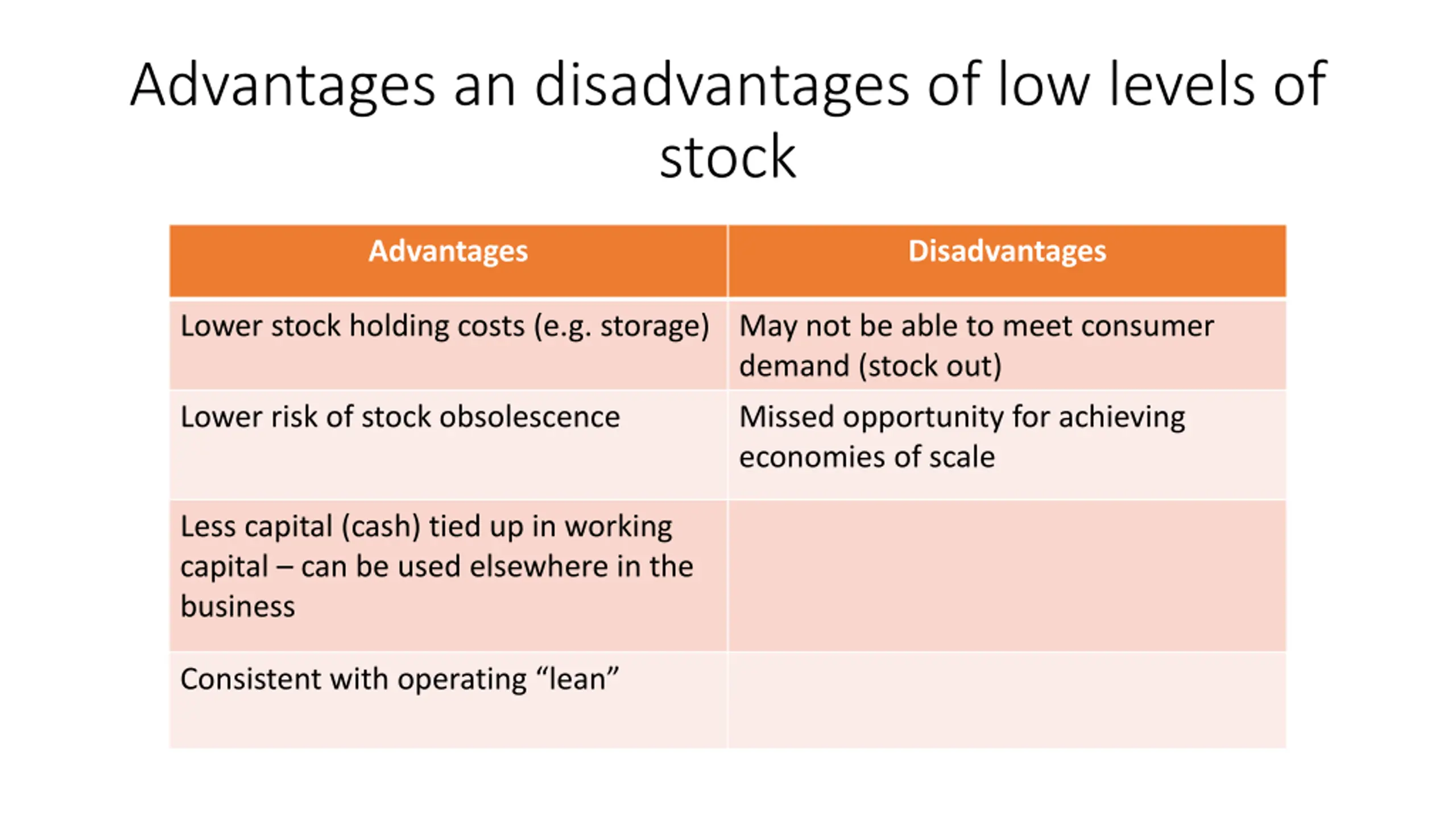 Advantages an disadvantages of low levels of stock

| Advantages | Disadvantages |
|---|---|
| Lower stock holding costs (e.g. storage) | May not be able to meet consumer demand (stock out) |
| Lower risk of stock obsolescence | Missed opportunity for achieving economies of scale |
| Less capital (cash) tied up in working capital – can be used elsewhere in the business | |
| Consistent with operating “lean” | |